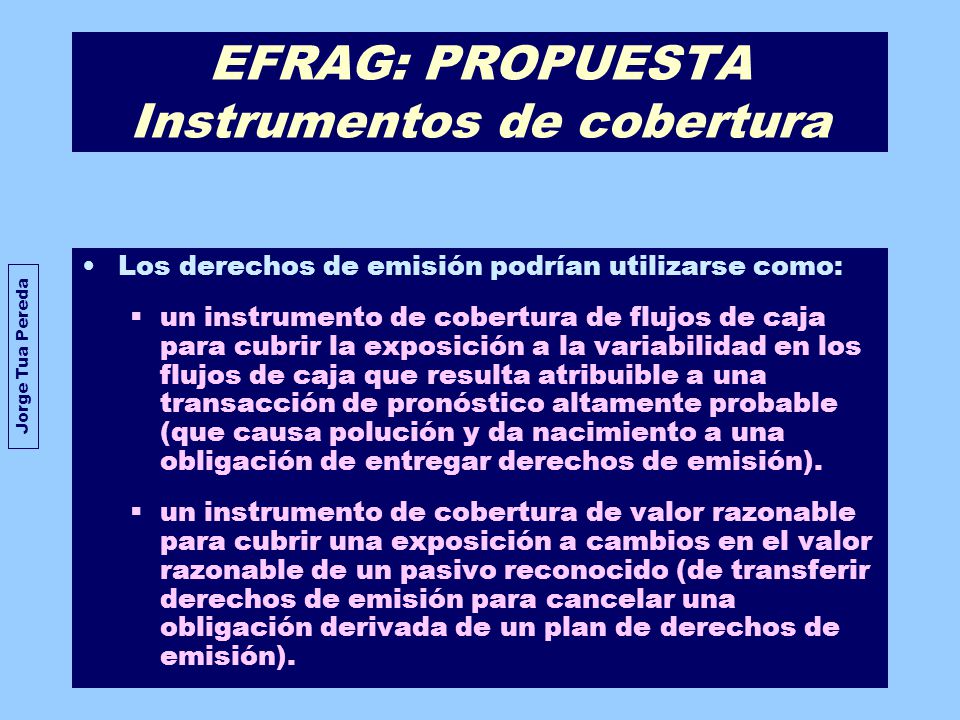 EFRAG: PROPUESTA
Instrumentos de cobertura

Jorge Tua Pereda

• Los derechos de emisión podrían utilizarse como:

▪ un instrumento de cobertura de flujos de caja para cubrir la exposición a la variabilidad en los flujos de caja que resulta atribuible a una transacción de pronóstico altamente probable (que causa polución y da nacimiento a una obligación de entregar derechos de emisión).

▪ un instrumento de cobertura de valor razonable para cubrir una exposición a cambios en el valor razonable de un pasivo reconocido (de transferir derechos de emisión para cancelar una obligación derivada de un plan de derechos de emisión).